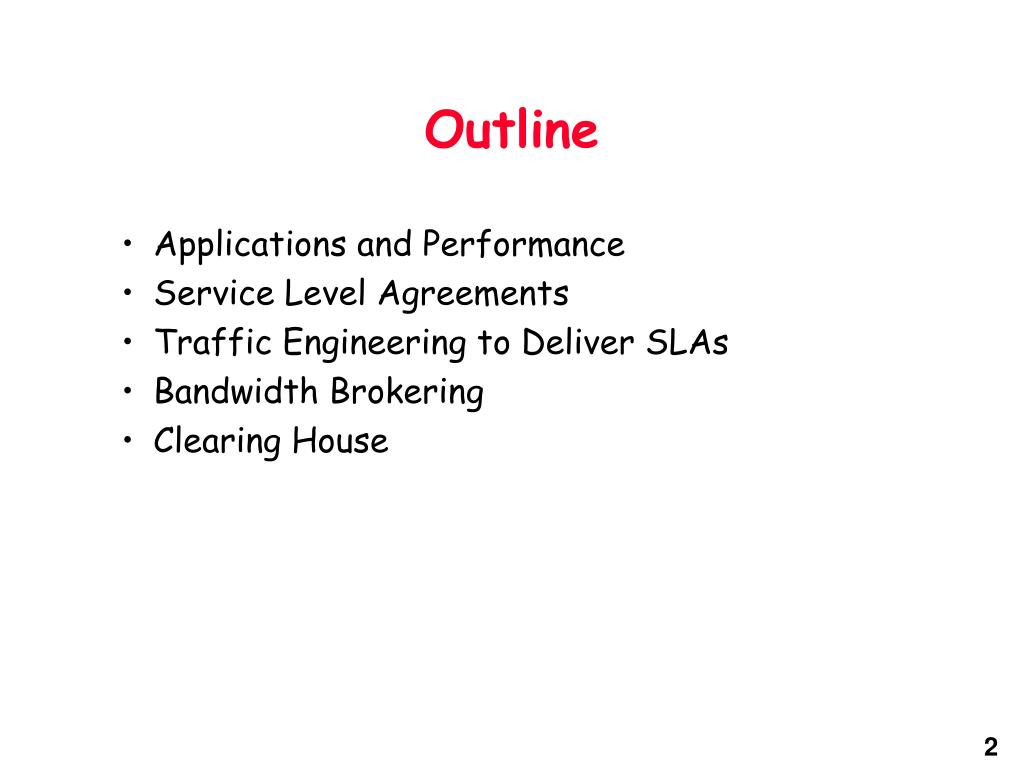 Outline

• Applications and Performance
• Service Level Agreements
• Traffic Engineering to Deliver SLAs
• Bandwidth Brokering
• Clearing House

2